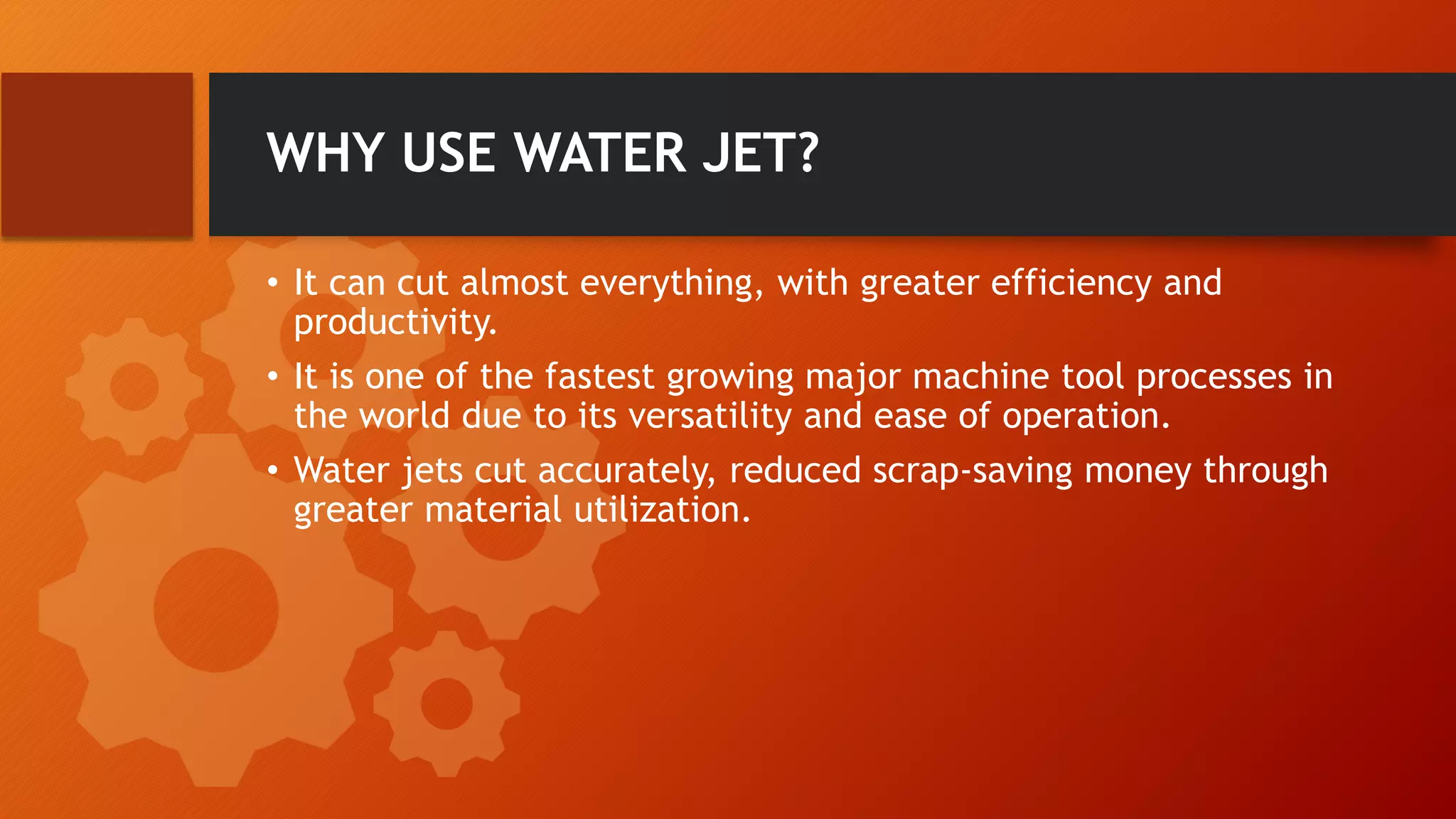 WHY USE WATER JET?

• It can cut almost everything, with greater efficiency and productivity.

• It is one of the fastest growing major machine tool processes in the world due to its versatility and ease of operation.

• Water jets cut accurately, reduced scrap-saving money through greater material utilization.